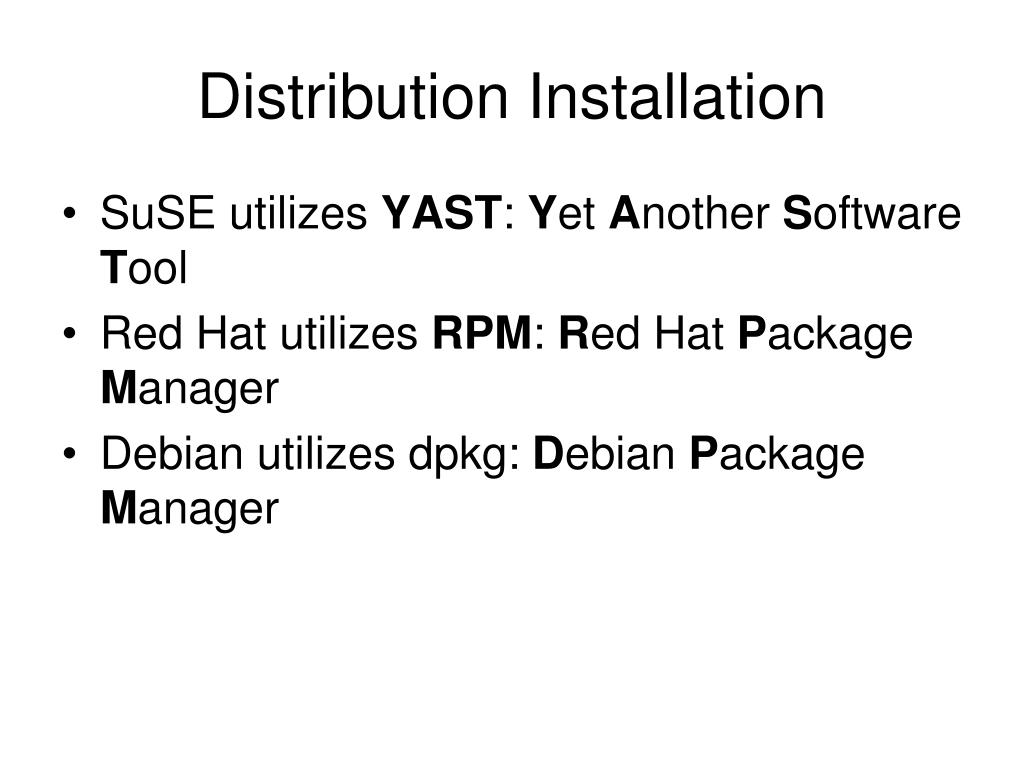 Distribution Installation

• SuSE utilizes YAST: Yet Another Software Tool
• Red Hat utilizes RPM: Red Hat Package Manager
• Debian utilizes dpkg: Debian Package Manager